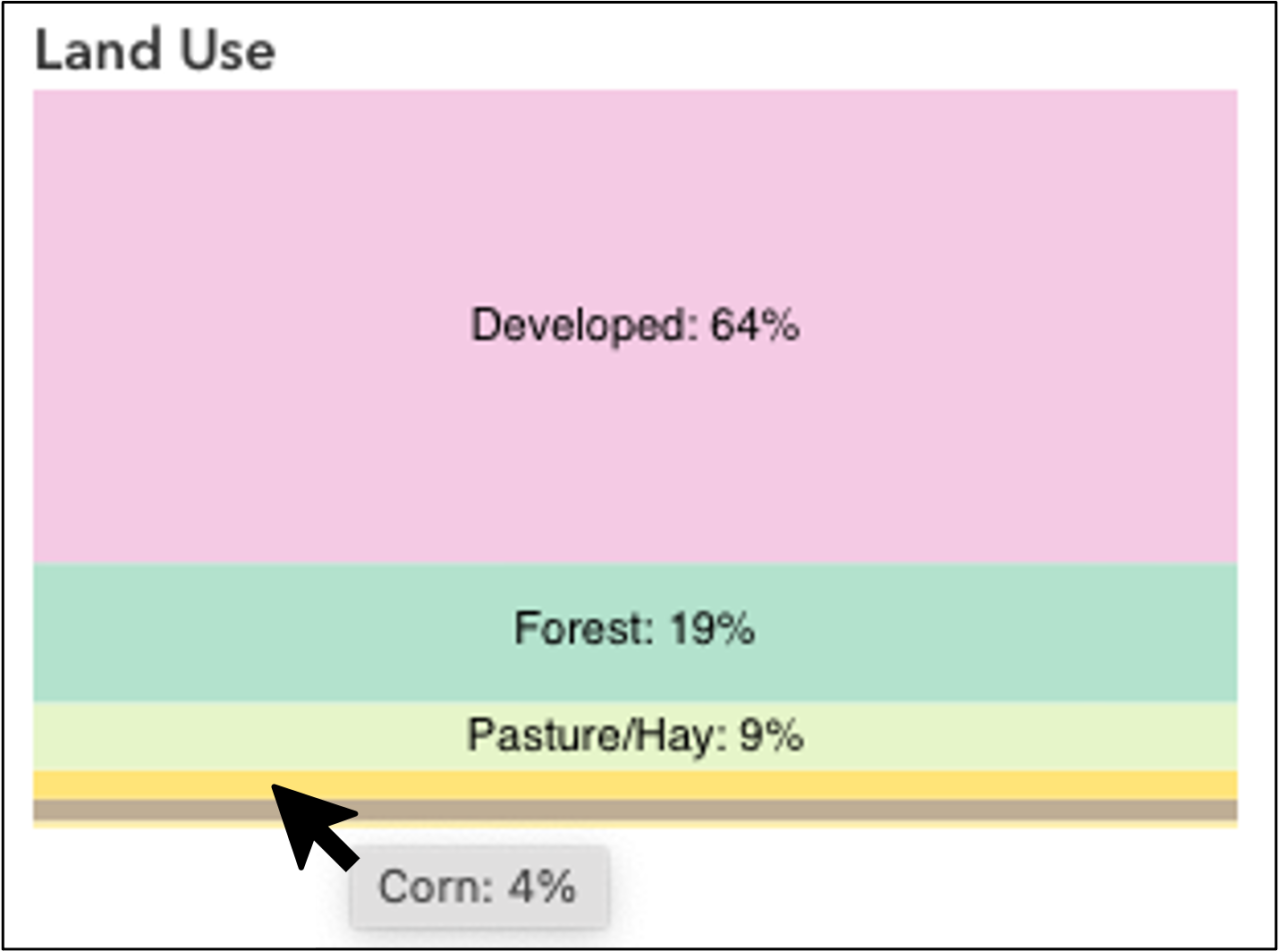 Land Use

Developed: 64%

Forest: 19%

Pasture/Hay: 9%

Corn: 4%